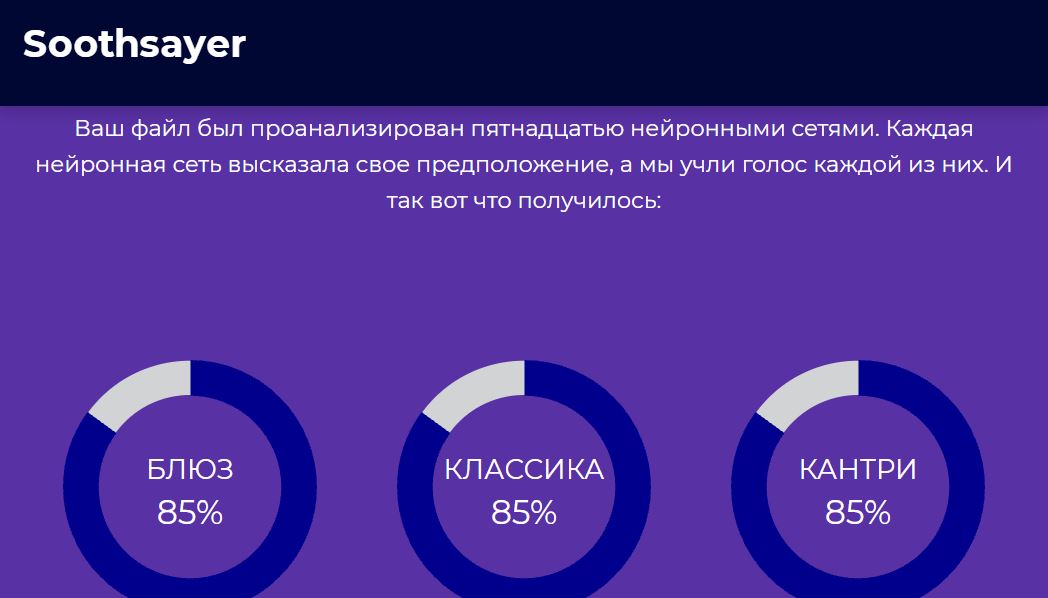 Soothsayer

Ваш файл был проанализирован пятнадцатью нейронными сетями. Каждая нейронная сеть высказала свое предположение, а мы учли голос каждой из них. И так вот что получилось:

БЛЮЗ
85%

КЛАССИКА
85%

КАНТРИ
85%